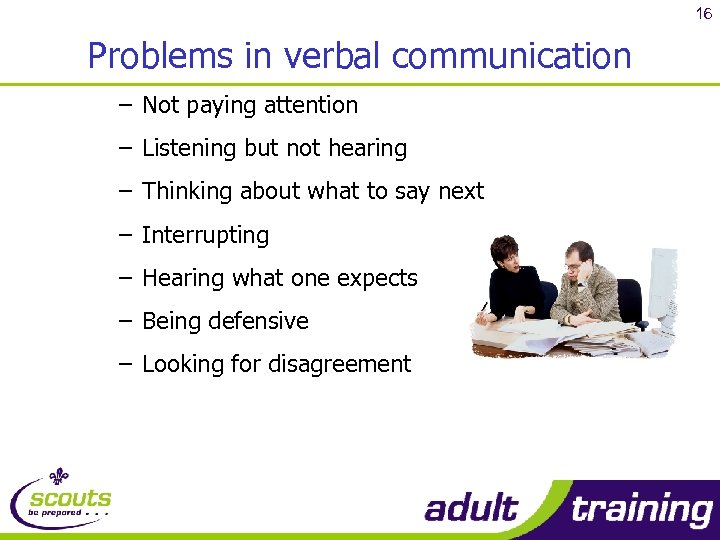 16

Problems in verbal communication

– Not paying attention
– Listening but not hearing
– Thinking about what to say next
– Interrupting
– Hearing what one expects
– Being defensive
– Looking for disagreement

scouts
be prepared . . .

adult training